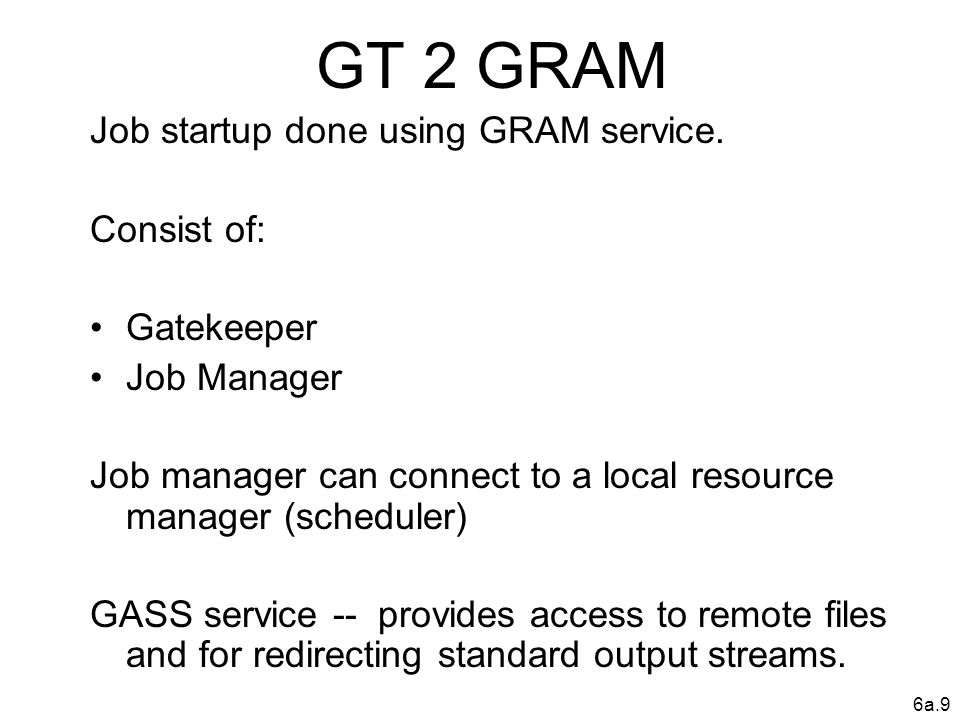 GT 2 GRAM

Job startup done using GRAM service.

Consist of:

• Gatekeeper
• Job Manager

Job manager can connect to a local resource manager (scheduler)

GASS service -- provides access to remote files and for redirecting standard output streams.

6a.9